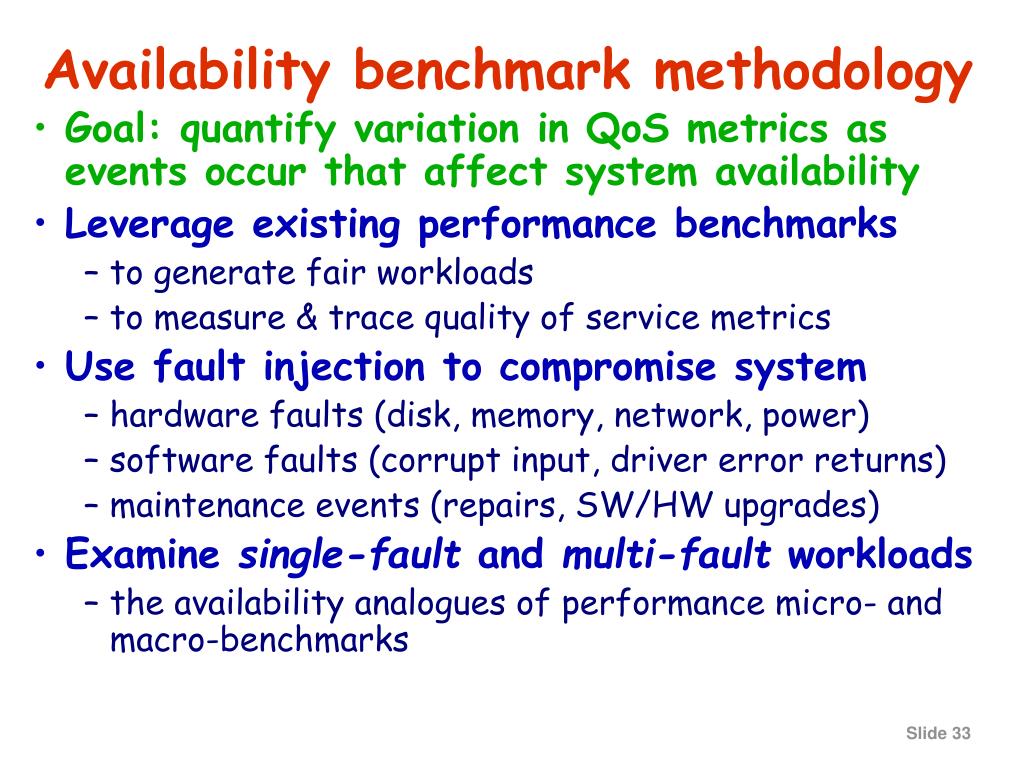 Availability benchmark methodology

• Goal: quantify variation in QoS metrics as events occur that affect system availability
• Leverage existing performance benchmarks
  – to generate fair workloads
  – to measure & trace quality of service metrics
• Use fault injection to compromise system
  – hardware faults (disk, memory, network, power)
  – software faults (corrupt input, driver error returns)
  – maintenance events (repairs, SW/HW upgrades)
• Examine single-fault and multi-fault workloads
  – the availability analogues of performance micro- and macro-benchmarks

Slide 33